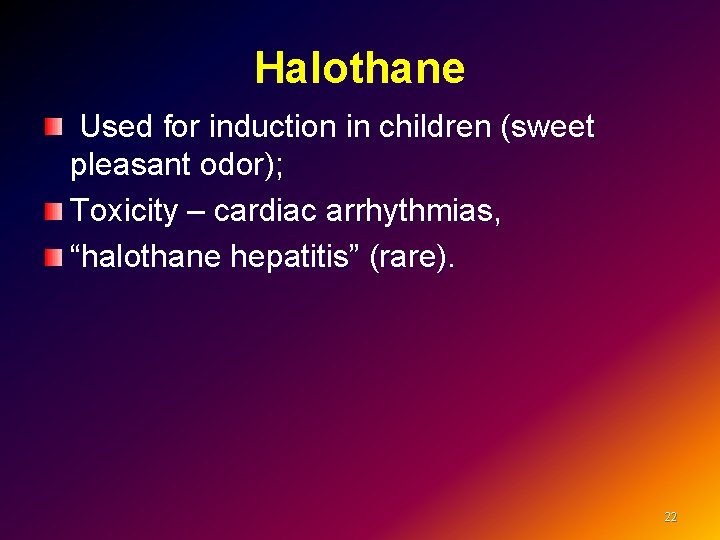 Halothane

Used for induction in children (sweet pleasant odor);

Toxicity – cardiac arrhythmias,

“halothane hepatitis” (rare).

22